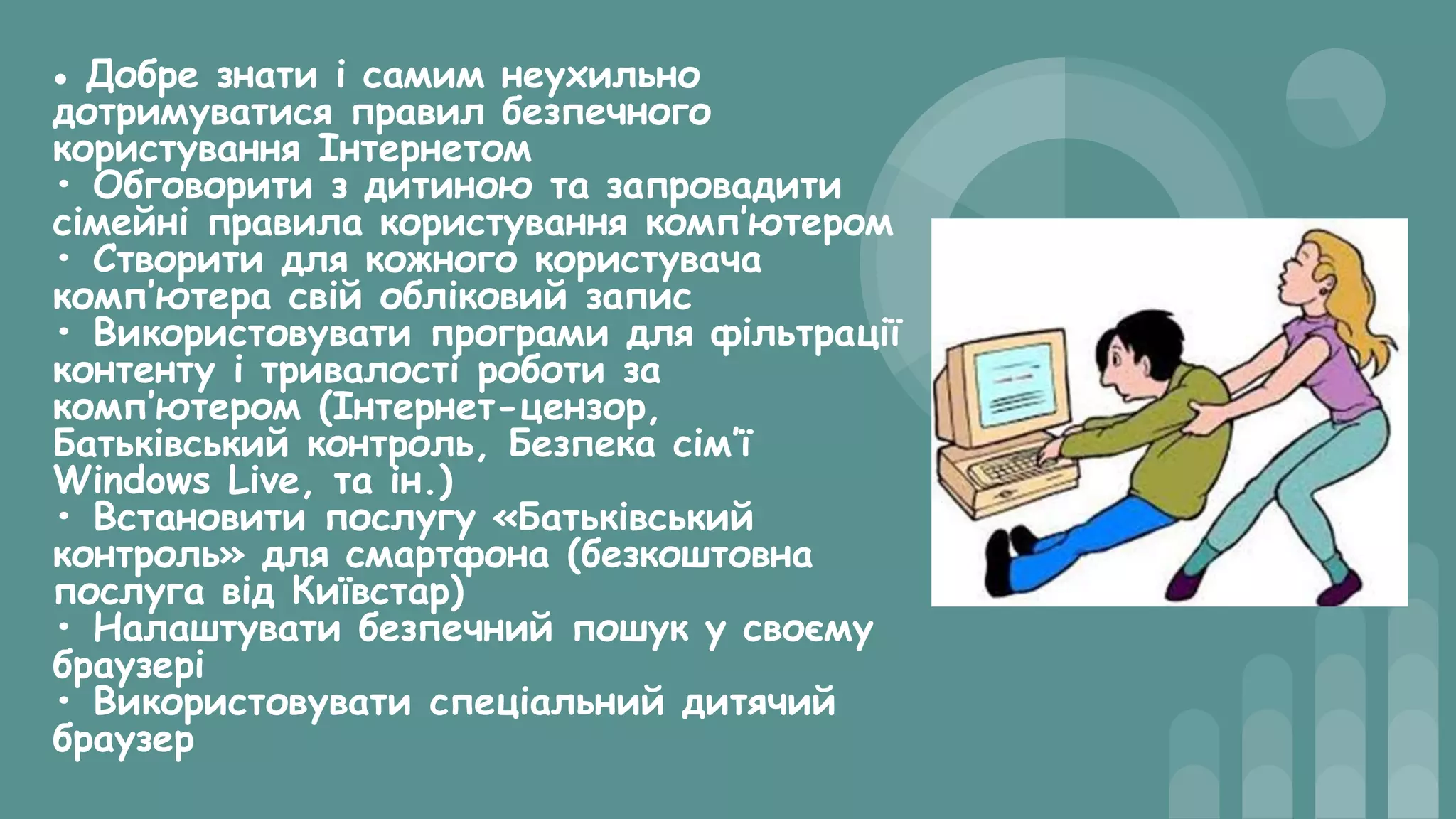 • Добре знати і самим неухильно дотримуватися правил безпечного користування Інтернетом
• Обговорити з дитиною та запровадити сімейні правила користування комп'ютером
• Створити для кожного користувача комп'ютера свій обліковий запис
• Використовувати програми для фільтрації контенту і тривалості роботи за комп'ютером (Інтернет-цензор, Батьківський контроль, Безпека сім'ї Windows Live, та ін.)
• Встановити послугу «Батьківський контроль» для смартфона (безкоштовна послуга від Київстар)
• Налаштувати безпечний пошук у своєму браузері
• Використовувати спеціальний дитячий браузер